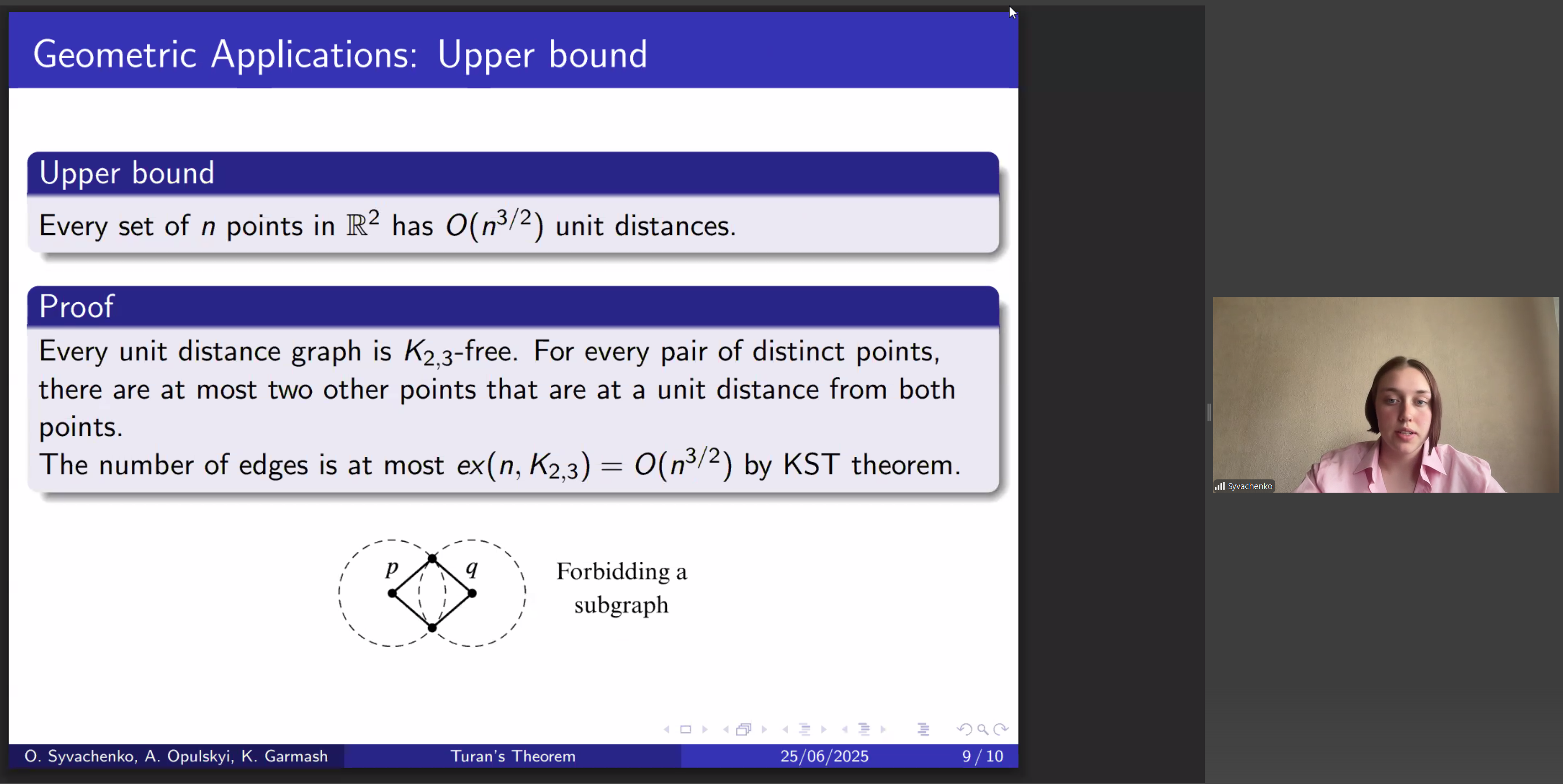 Geometric Applications: Upper bound

Upper bound

Every set of $n$ points in $\mathbb{R}^2$ has $O(n^{3/2})$ unit distances.

Proof

Every unit distance graph is $K_{2,3}$-free. For every pair of distinct points, there are at most two other points that are at a unit distance from both points.
The number of edges is at most $ex(n, K_{2,3}) = O(n^{3/2})$ by KST theorem.

$p$ $q$

Forbidding a subgraph

O. Syvachenko, A. Opulskyi, K. Garmash Turan's Theorem 25/06/2025 9 / 10

Syvachenko